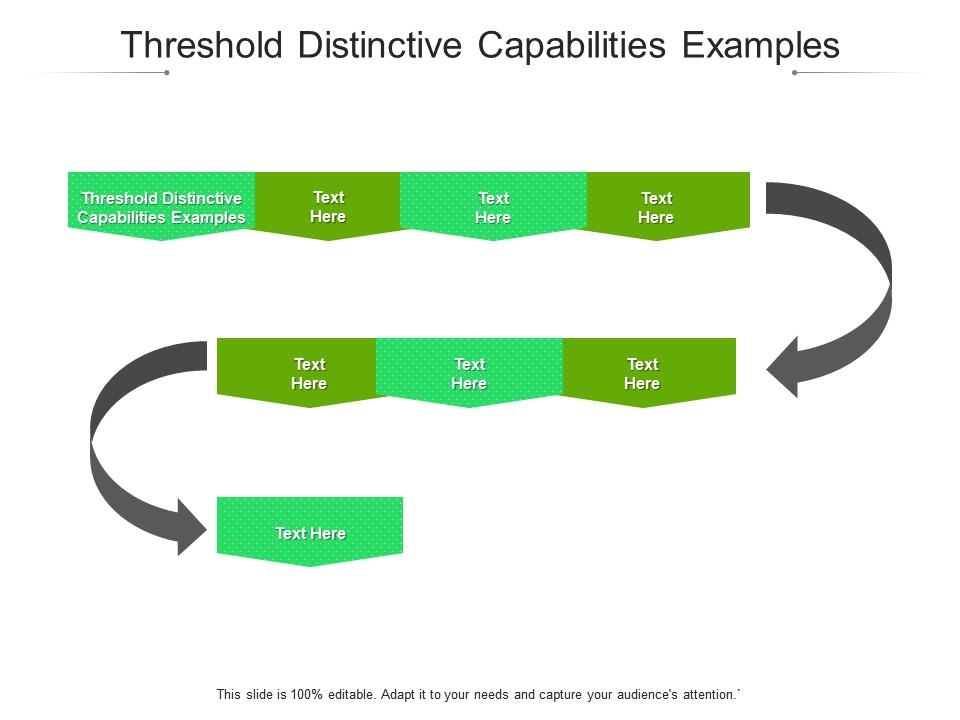 Threshold Distinctive Capabilities Examples

Threshold Distinctive Capabilities Examples

Text Here

Text Here

Text Here

Text Here

Text Here

Text Here

Text Here

This slide is 100% editable. Adapt it to your needs and capture your audience's attention.`